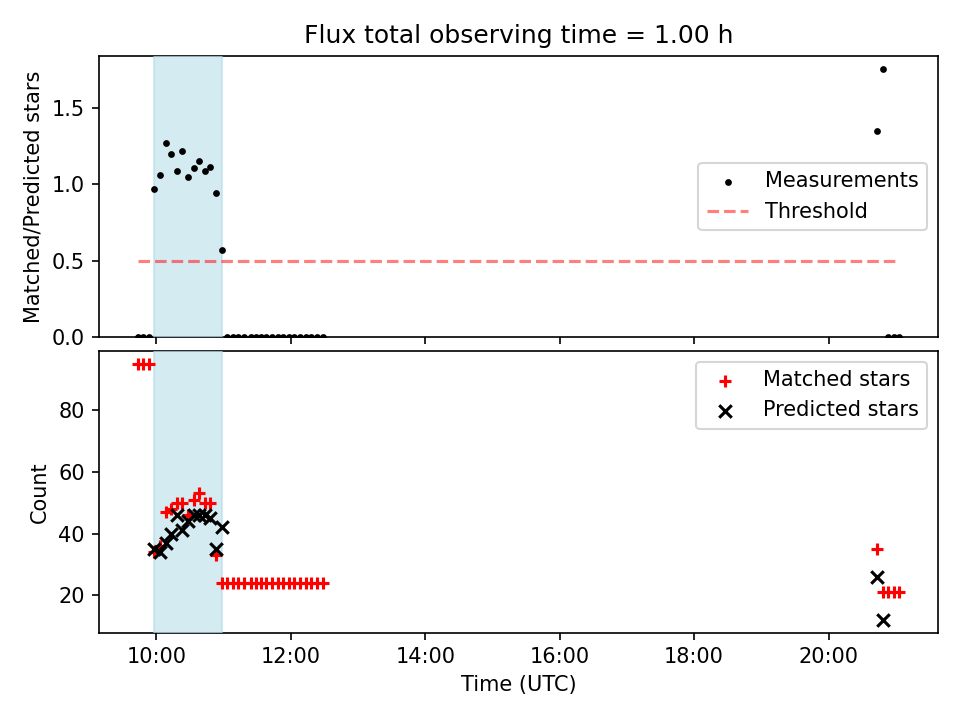 Flux total observing time = 1.00 h

Matched/Predicted stars

1.5
1.0
0.5
0.0

Measurements
Threshold

Count

80
60
40
20

Matched stars
Predicted stars

10:00
12:00
14:00
16:00
18:00
20:00

Time (UTC)